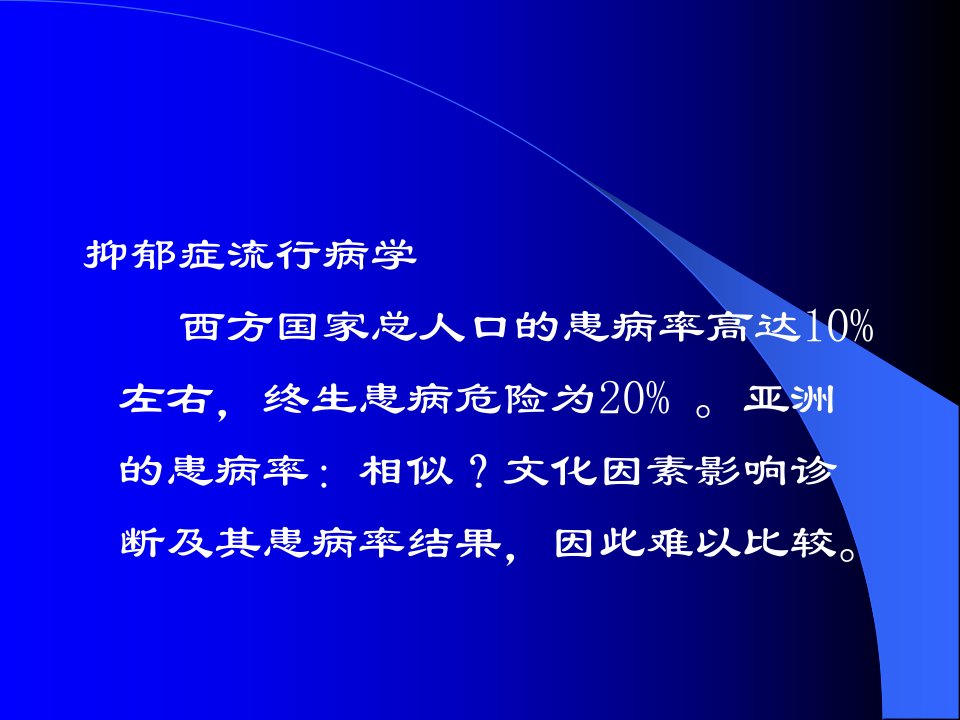 抑郁症流行病学

西方国家总人口的患病率高达10%左右，终生患病危险为20% 。亚洲的患病率：相似？文化因素影响诊断及其患病率结果，因此难以比较。